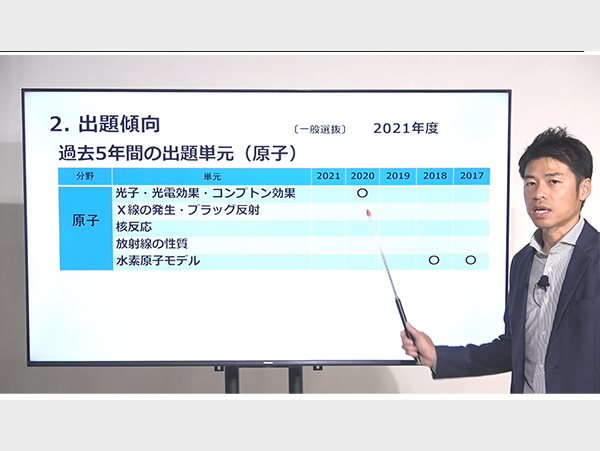 2. 出題傾向

〔一般選抜〕 2021年度

過去5年間の出題単元（原子）

| 分野 | 単元 | 2021 | 2020 | 2019 | 2018 | 2017 |
|---|---|---|---|---|---|---|
| 原子 | 光子・光電効果・コンプトン効果 | | ○ | | | |
| | X線の発生・ブラッグ反射 | | | | | |
| | 核反応 | | | | | |
| | 放射線の性質 | | | | | |
| | 水素原子モデル | | | | ○ | ○ |